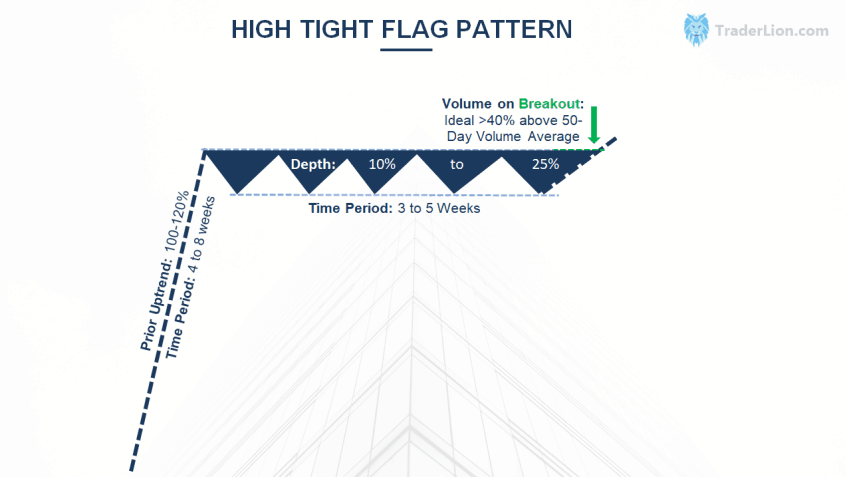 HIGH TIGHT FLAG PATTERN

TraderLion.com

Volume on Breakout: Ideal >40% above 50-Day Volume Average

Depth: 10% to 25%

Time Period: 3 to 5 Weeks

Prior Uptrend: 100-120%
Time Period: 4 to 8 weeks